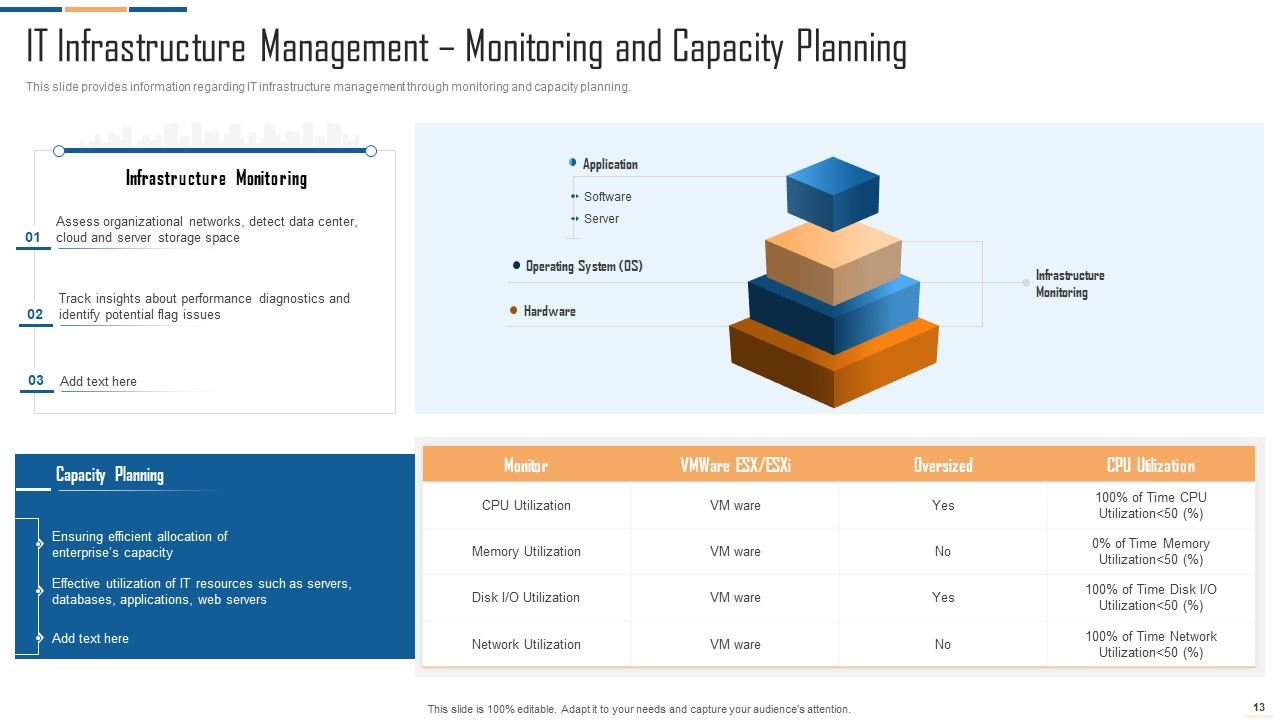 IT Infrastructure Management – Monitoring and Capacity Planning

This slide provides information regarding IT infrastructure management through monitoring and capacity planning.

Infrastructure Monitoring

01 Assess organizational networks, detect data center, cloud and server storage space

02 Track insights about performance diagnostics and identify potential flag issues

03 Add text here

Application

Software

Server

Operating System (OS)

Hardware

Infrastructure Monitoring

Capacity Planning

Ensuring efficient allocation of enterprise's capacity

Effective utilization of IT resources such as servers, databases, applications, web servers

Add text here

| Monitor | VMWare ESX/ESXi | Oversized | CPU Utilization |
|---|---|---|---|
| CPU Utilization | VM ware | Yes | 100% of Time CPU Utilization<50 (%) |
| Memory Utilization | VM ware | No | 0% of Time Memory Utilization<50 (%) |
| Disk I/O Utilization | VM ware | Yes | 100% of Time Disk I/O Utilization<50 (%) |
| Network Utilization | VM ware | No | 100% of Time Network Utilization<50 (%) |

This slide is 100% editable. Adapt it to your needs and capture your audience's attention.

13